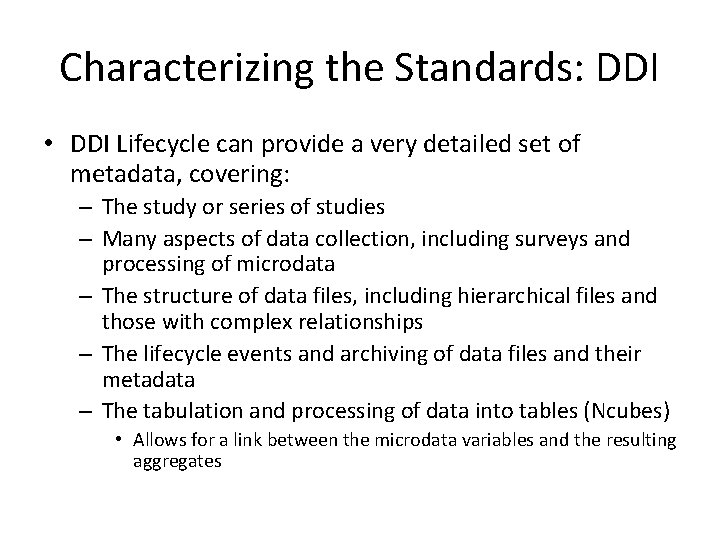 Characterizing the Standards: DDI

• DDI Lifecycle can provide a very detailed set of metadata, covering:
– The study or series of studies
– Many aspects of data collection, including surveys and processing of microdata
– The structure of data files, including hierarchical files and those with complex relationships
– The lifecycle events and archiving of data files and their metadata
– The tabulation and processing of data into tables (Ncubes)
• Allows for a link between the microdata variables and the resulting aggregates